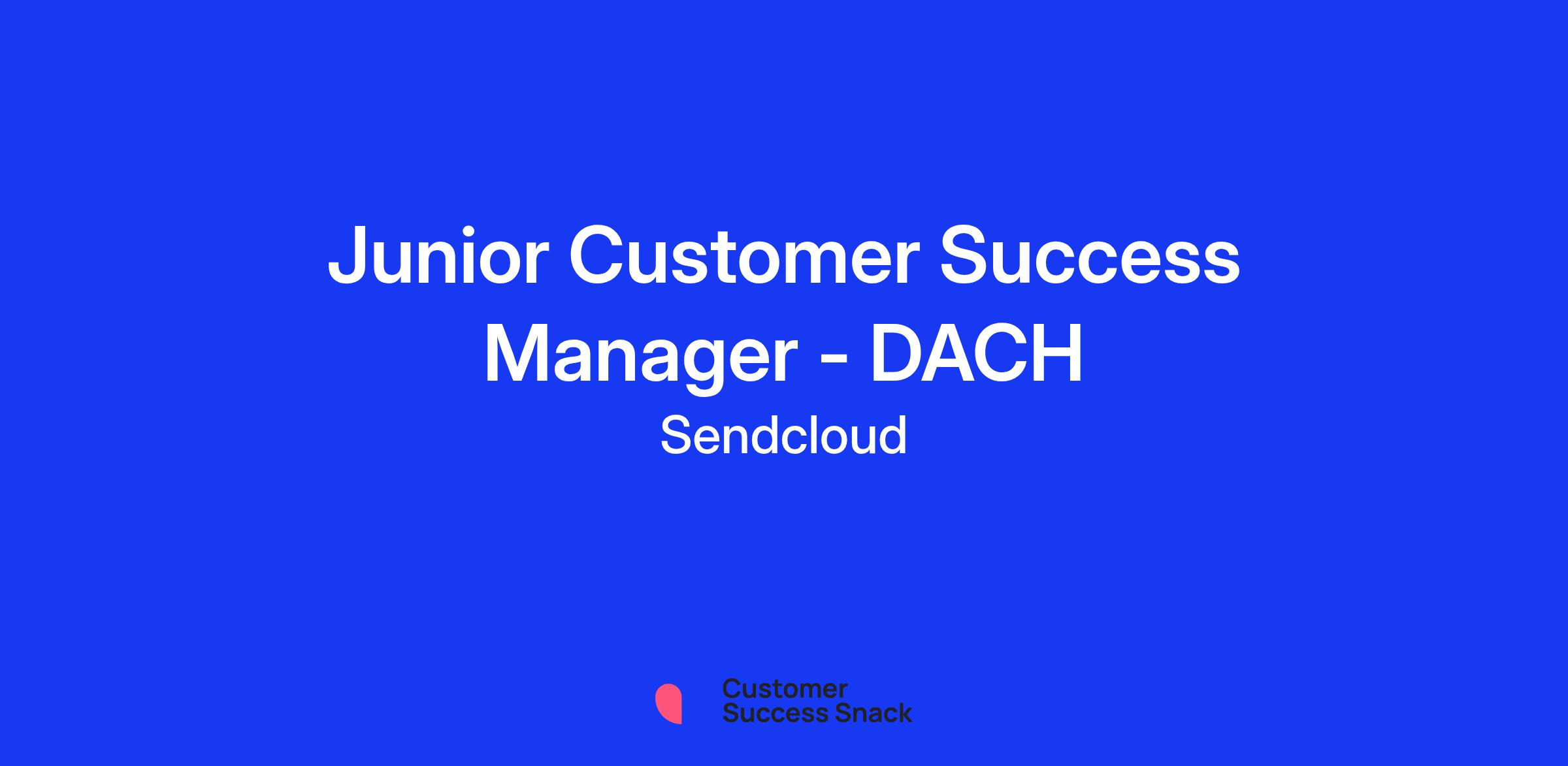 Junior Customer Success Manager - DACH
Sendcloud

Customer
Success Snack